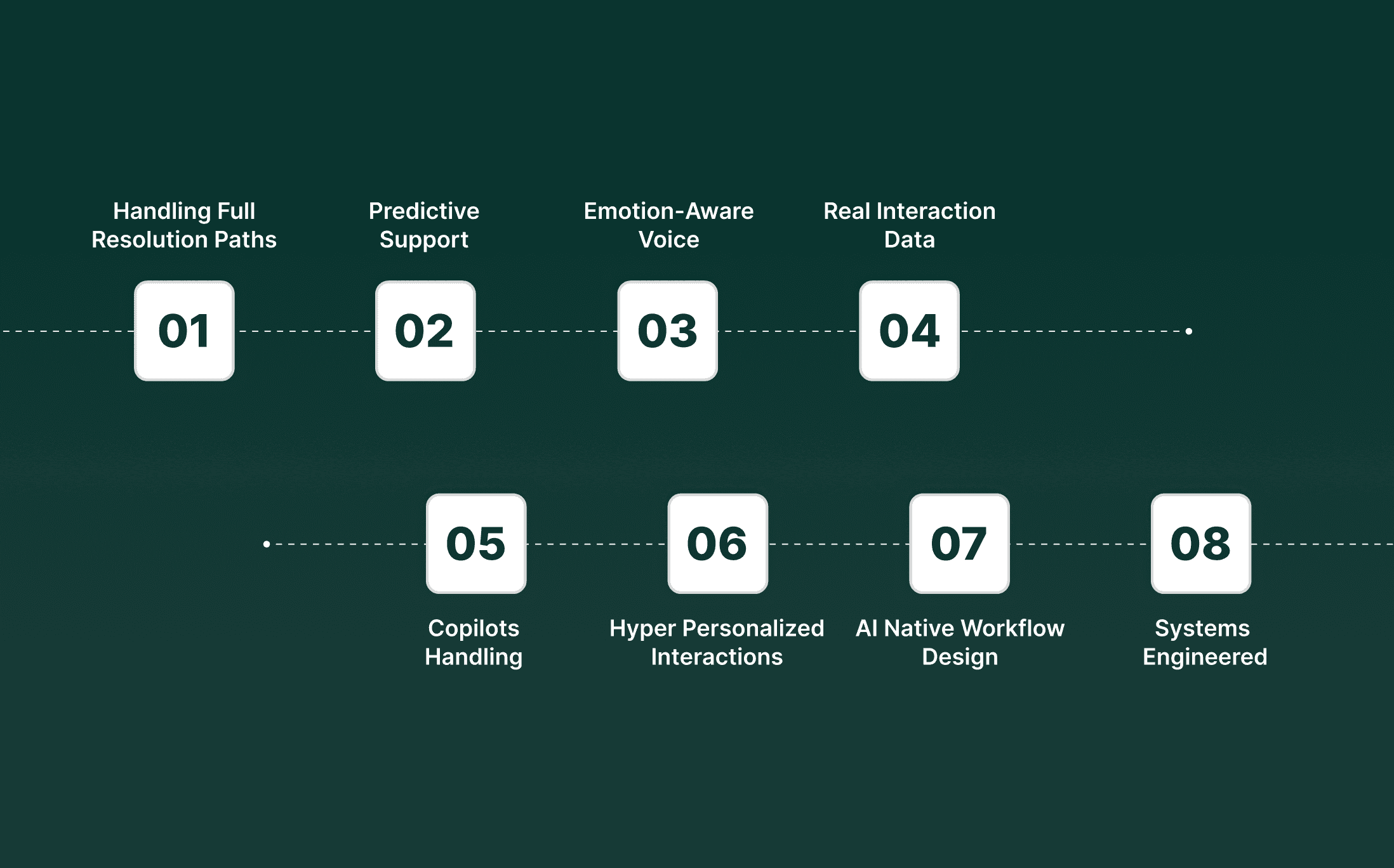 Handling Full Resolution Paths

01

Predictive Support

02

Emotion-Aware Voice

03

Real Interaction Data

04

05

Copilots Handling

06

Hyper Personalized Interactions

07

AI Native Workflow Design

08

Systems Engineered